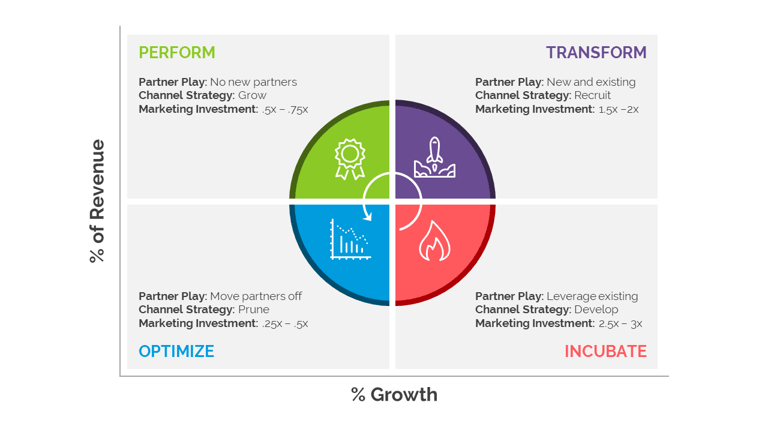 % of Revenue

PERFORM

Partner Play: No new partners
Channel Strategy: Grow
Marketing Investment: .5x – .75x

TRANSFORM

Partner Play: New and existing
Channel Strategy: Recruit
Marketing Investment: 1.5x –2x

Partner Play: Move partners off
Channel Strategy: Prune
Marketing Investment: .25x – .5x

OPTIMIZE

Partner Play: Leverage existing
Channel Strategy: Develop
Marketing Investment: 2.5x – 3x

INCUBATE

% Growth